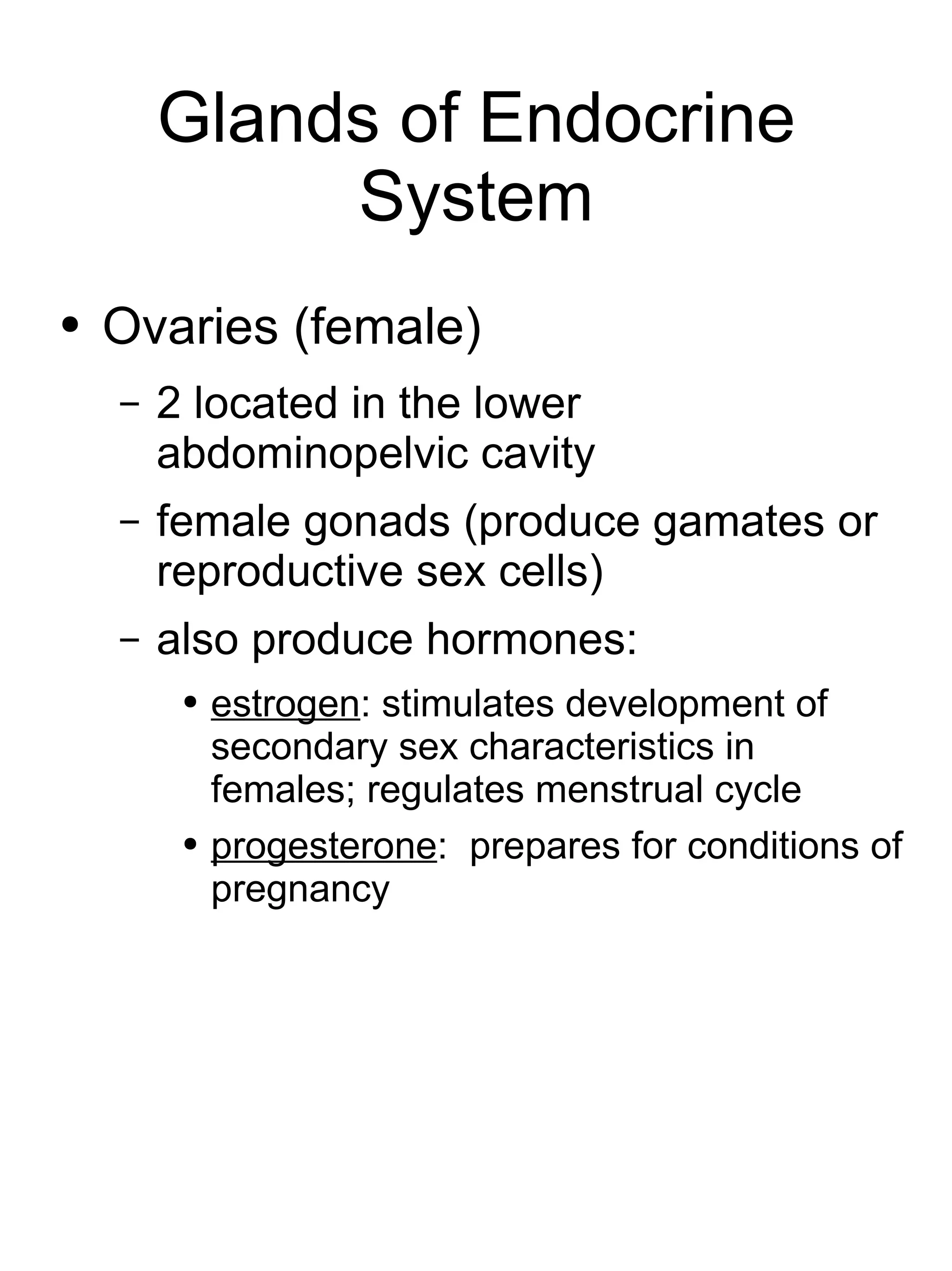 Glands of Endocrine System

• Ovaries (female)

– 2 located in the lower abdominopelvic cavity

– female gonads (produce gamates or reproductive sex cells)

– also produce hormones:

• estrogen: stimulates development of secondary sex characteristics in females; regulates menstrual cycle

• progesterone: prepares for conditions of pregnancy